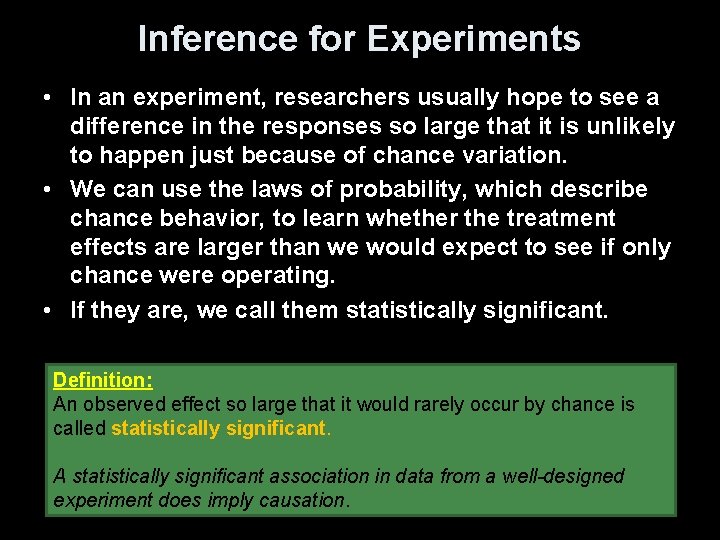 Inference for Experiments

• In an experiment, researchers usually hope to see a difference in the responses so large that it is unlikely to happen just because of chance variation.
• We can use the laws of probability, which describe chance behavior, to learn whether the treatment effects are larger than we would expect to see if only chance were operating.
• If they are, we call them statistically significant.

Definition:
An observed effect so large that it would rarely occur by chance is called statistically significant.

A statistically significant association in data from a well-designed experiment does imply causation.